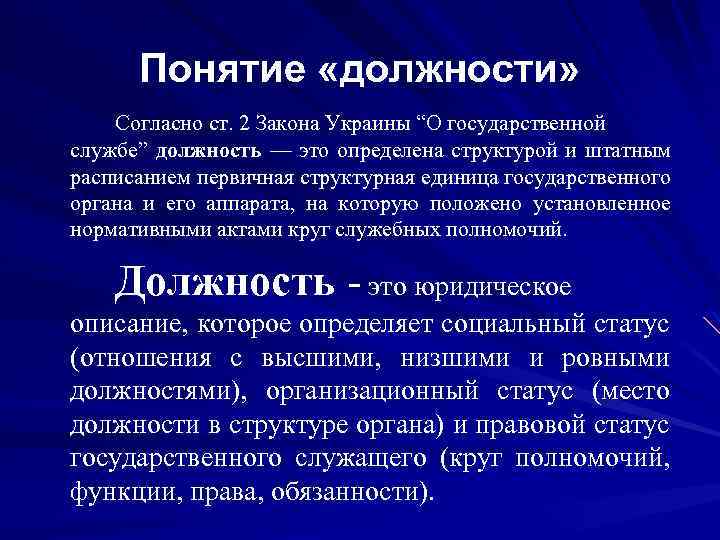 Понятие «должности»

Согласно ст. 2 Закона Украины “О государственной службе” должность — это определена структурой и штатным расписанием первичная структурная единица государственного органа и его аппарата, на которую положено установленное нормативными актами круг служебных полномочий.

Должность - это юридическое описание, которое определяет социальный статус (отношения с высшими, низшими и ровными должностями), организационный статус (место должности в структуре органа) и правовой статус государственного служащего (круг полномочий, функции, права, обязанности).